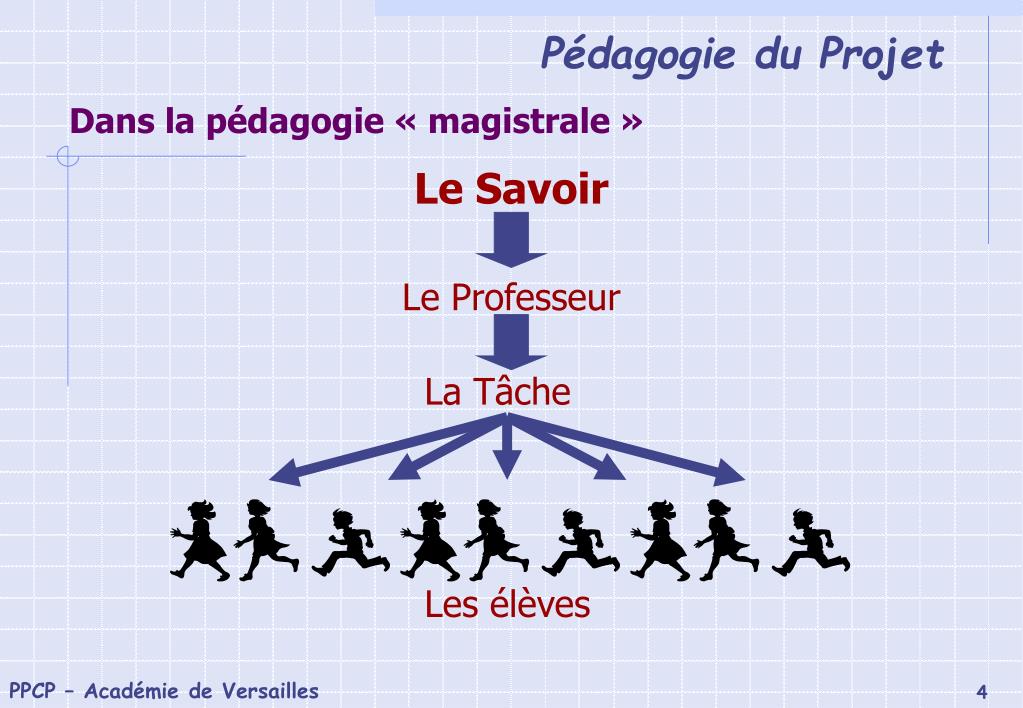 Pédagogie du Projet

Dans la pédagogie « magistrale »

Le Savoir

Le Professeur

La Tâche

Les élèves

PPCP – Académie de Versailles

4